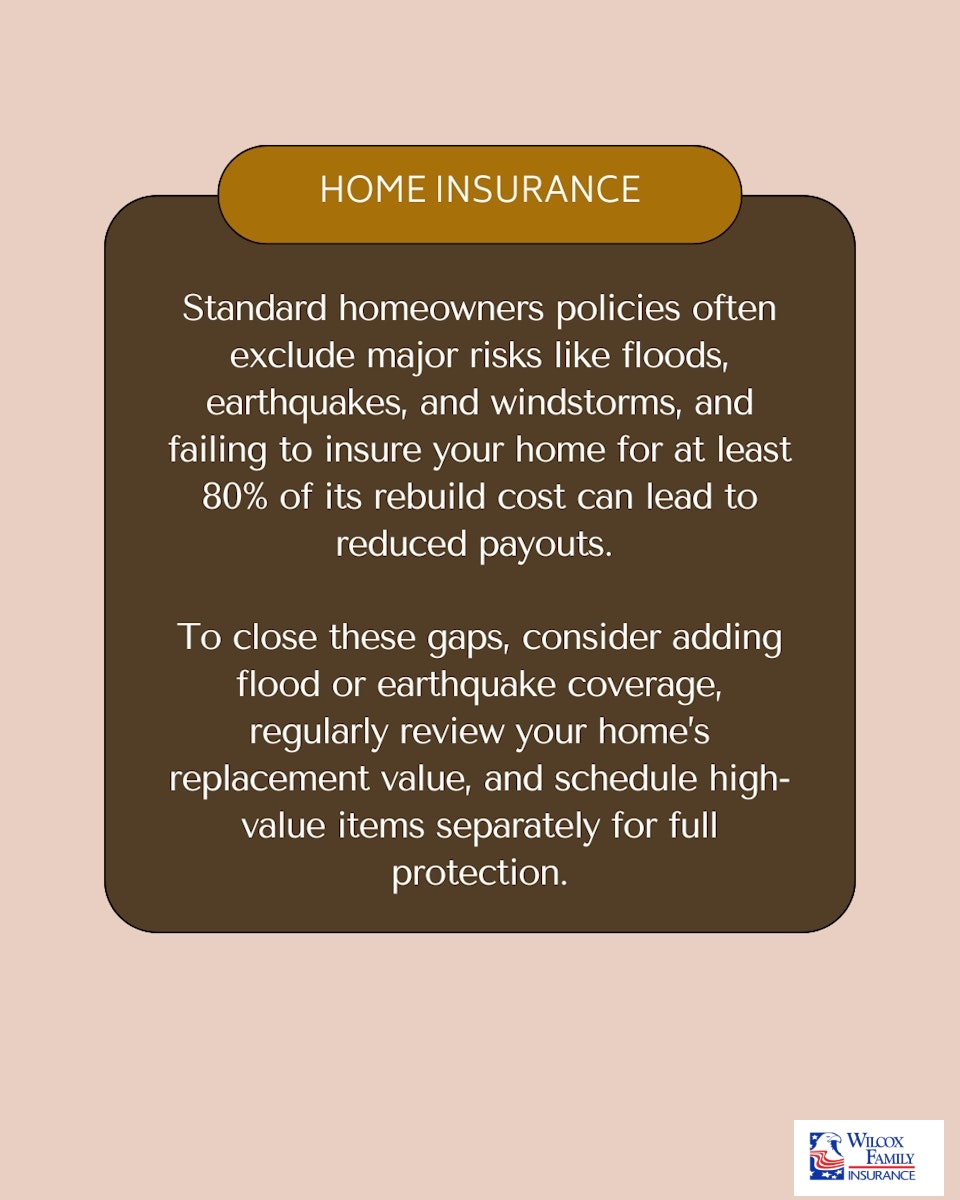 HOME INSURANCE

Standard homeowners policies often exclude major risks like floods, earthquakes, and windstorms, and failing to insure your home for at least 80% of its rebuild cost can lead to reduced payouts.

To close these gaps, consider adding flood or earthquake coverage, regularly review your home's replacement value, and schedule high-value items separately for full protection.

WILCOX FAMILY INSURANCE